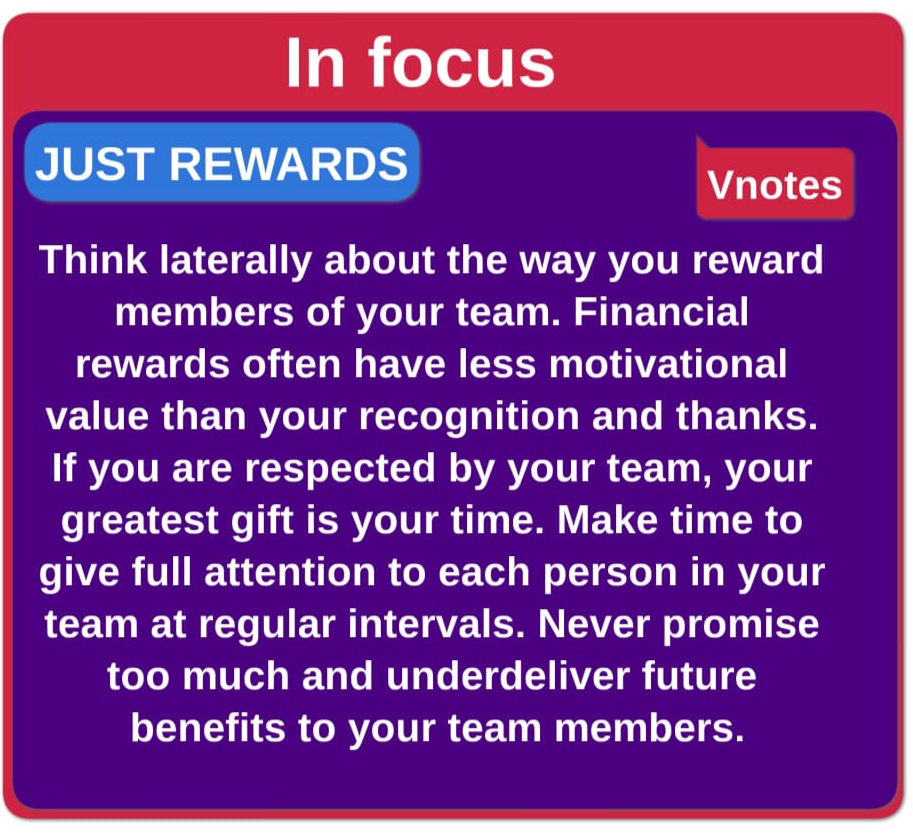 In focus

JUST REWARDS

Vnotes

Think laterally about the way you reward members of your team. Financial rewards often have less motivational value than your recognition and thanks. If you are respected by your team, your greatest gift is your time. Make time to give full attention to each person in your team at regular intervals. Never promise too much and underdeliver future benefits to your team members.